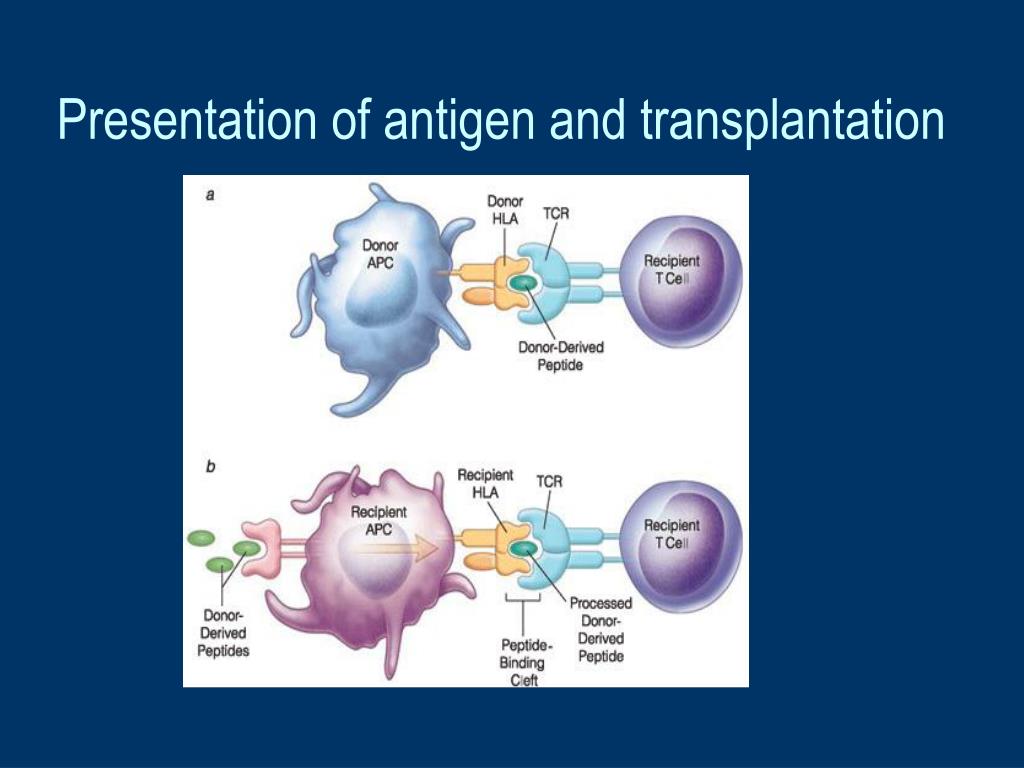 Presentation of antigen and transplantation

a

Donor APC

Donor HLA

TCR

Recipient T Cell

Donor-Derived Peptide

b

Recipient APC

Recipient HLA

TCR

Recipient T Cell

Donor-Derived Peptides

Peptide-Binding Cleft

Processed Donor-Derived Peptide